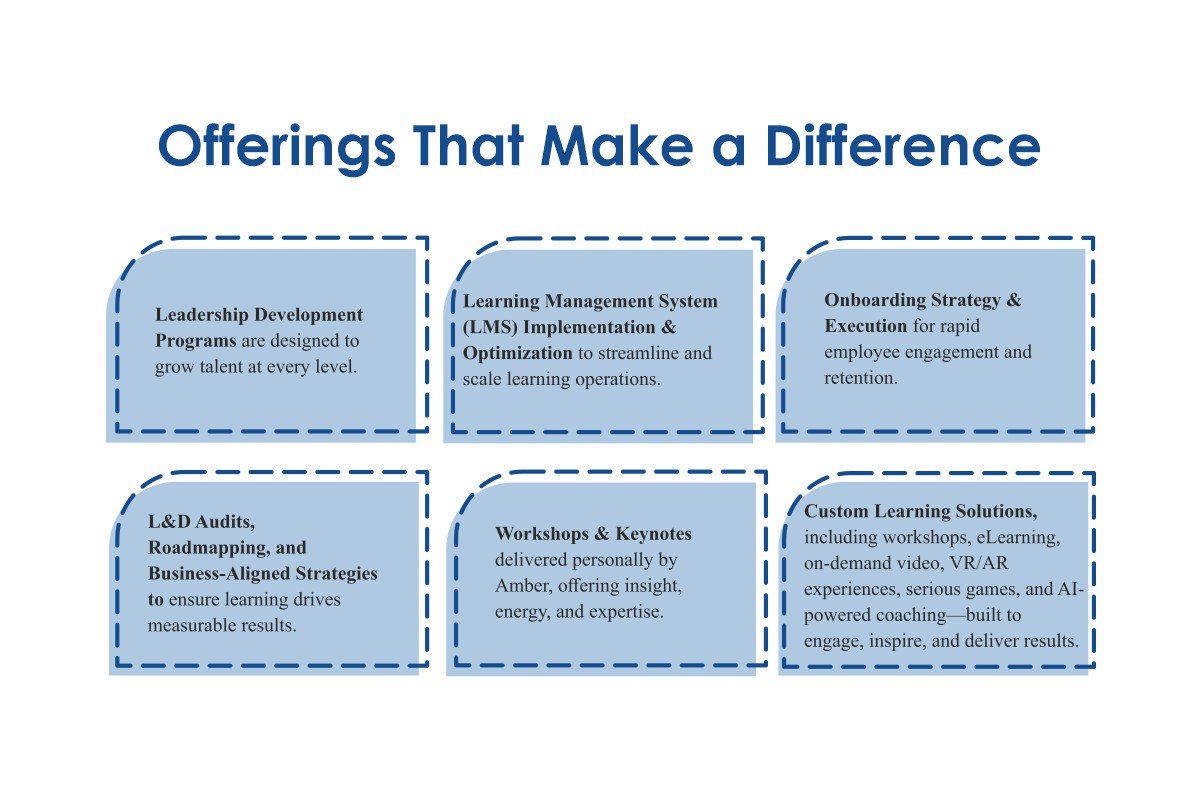 Offerings That Make a Difference

Leadership Development Programs are designed to grow talent at every level.

Learning Management System (LMS) Implementation & Optimization to streamline and scale learning operations.

Onboarding Strategy & Execution for rapid employee engagement and retention.

L&D Audits, Roadmapping, and Business-Aligned Strategies to ensure learning drives measurable results.

Workshops & Keynotes delivered personally by Amber, offering insight, energy, and expertise.

Custom Learning Solutions, including workshops, eLearning, on-demand video, VR/AR experiences, serious games, and AI-powered coaching—built to engage, inspire, and deliver results.